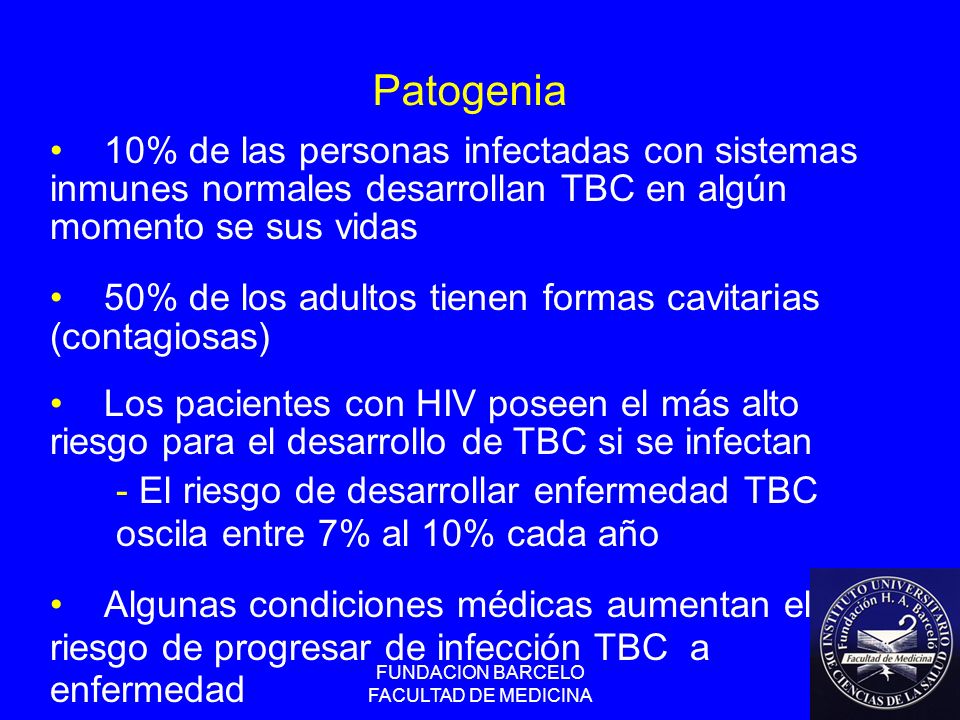 Patogenia

• 10% de las personas infectadas con sistemas inmunes normales desarrollan TBC en algún momento se sus vidas

• 50% de los adultos tienen formas cavitarias (contagiosas)

• Los pacientes con HIV poseen el más alto riesgo para el desarrollo de TBC si se infectan

- El riesgo de desarrollar enfermedad TBC oscila entre 7% al 10% cada año

• Algunas condiciones médicas aumentan el riesgo de progresar de infección TBC a enfermedad

FUNDACION BARCELO
FACULTAD DE MEDICINA

INSTITUTO UNIVERSITARIO DE CIENCIAS DE LA SALUD
Fundación H. A. Barceló
Facultad de Medicina